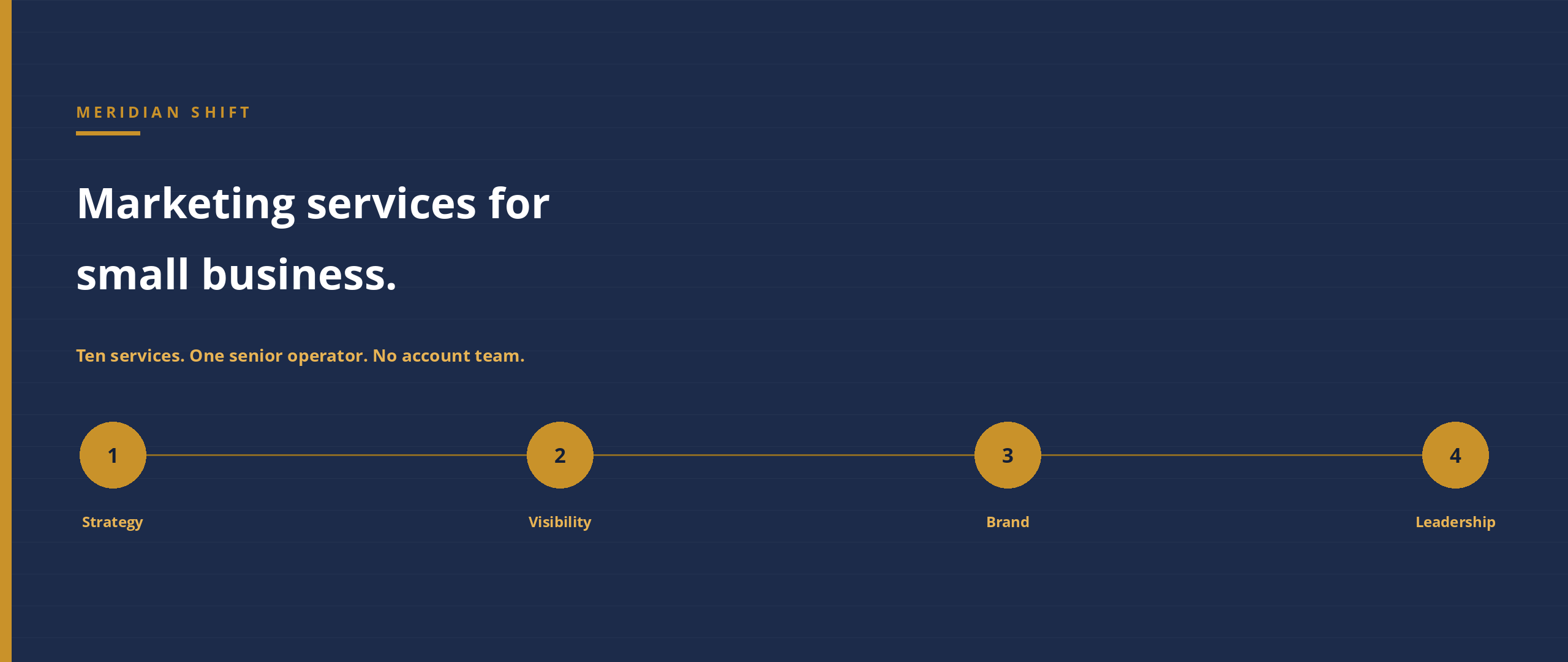 MERIDIAN SHIFT

Marketing services for small business.

Ten services. One senior operator. No account team.

1
Strategy

2
Visibility

3
Brand

4
Leadership